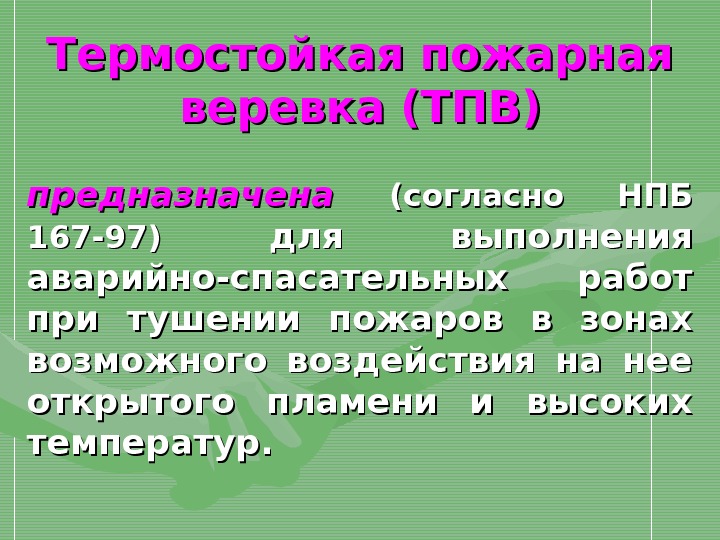 Термостойкая пожарная веревка (ТПВ)

предназначена (согласно НПБ 167-97) для выполнения аварийно-спасательных работ при тушении пожаров в зонах возможного воздействия на нее открытого пламени и высоких температур.